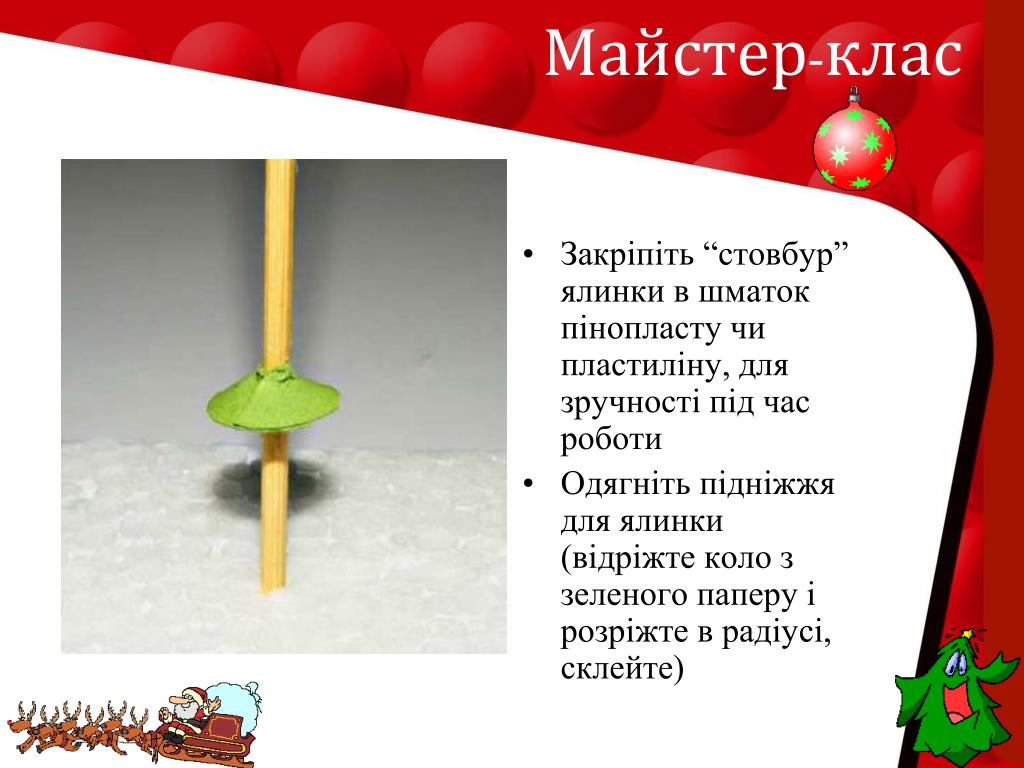 Майстер-клас

• Закріпіть “стовбур” ялинки в шматок пінопласту чи пластиліну, для зручності під час роботи

• Одягніть підніжжя для ялинки (відріжте коло з зеленого паперу і розріжте в радіусі, склейте)